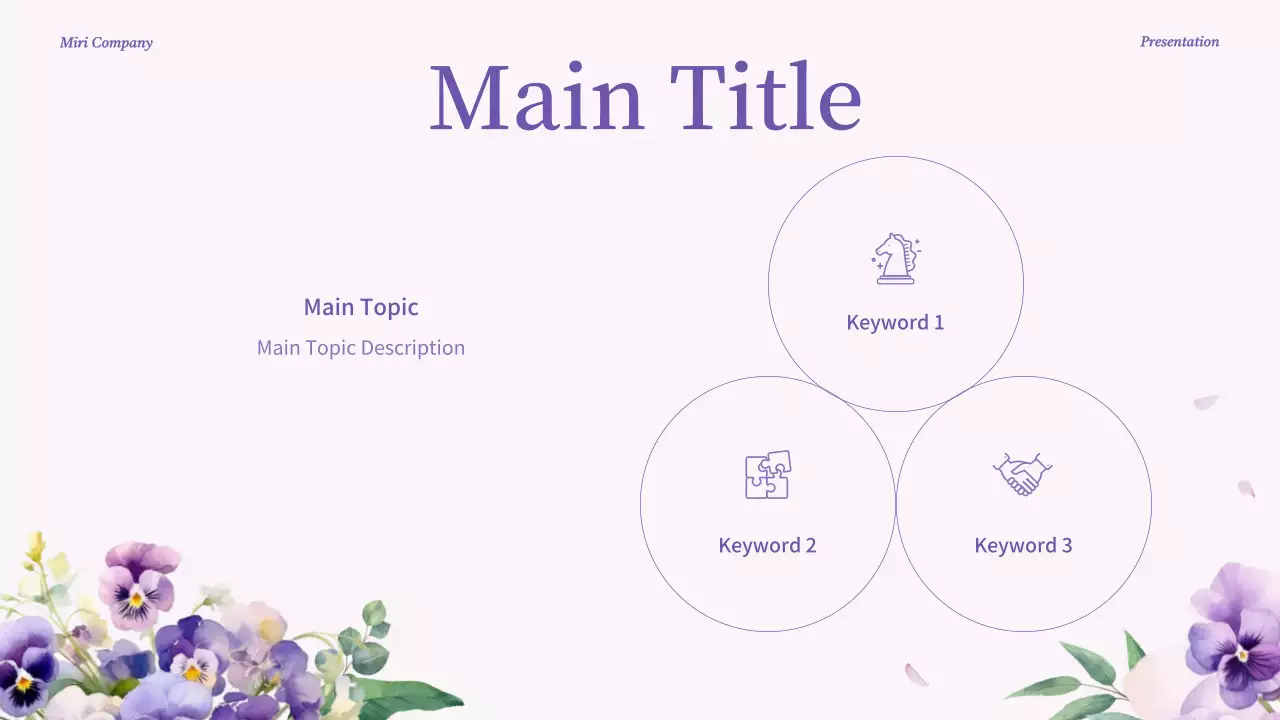 Miri Company

Presentation

Main Title

Main Topic

Main Topic Description

Keyword 1

Keyword 2

Keyword 3